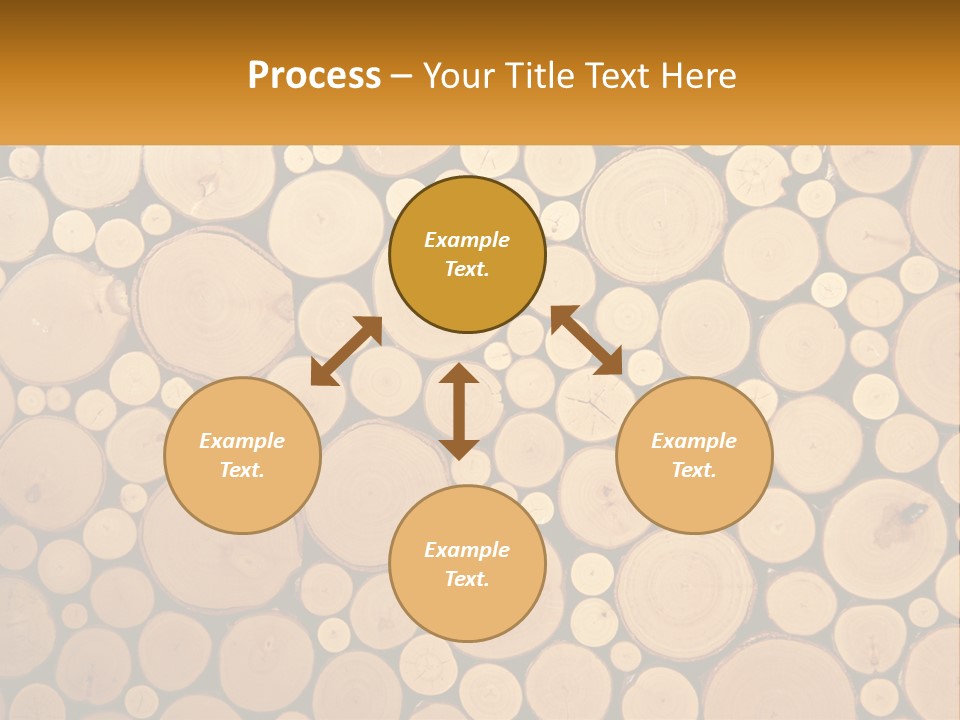 Process – Your Title Text Here

Example Text.

Example Text.

Example Text.

Example Text.